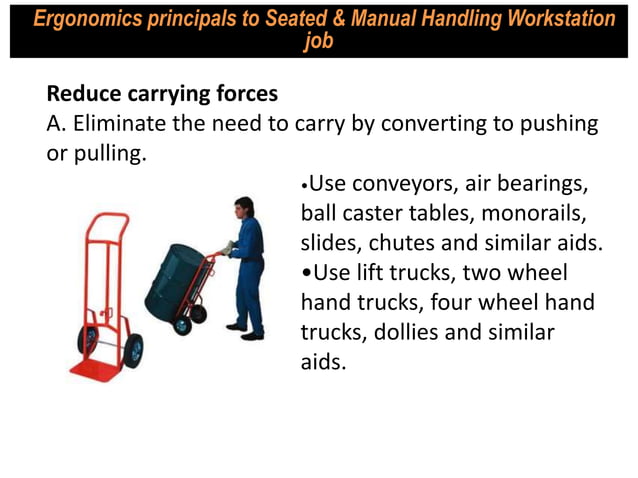 Ergonomics principals to Seated & Manual Handling Workstation job

Reduce carrying forces
A. Eliminate the need to carry by converting to pushing or pulling.

•Use conveyors, air bearings, ball caster tables, monorails, slides, chutes and similar aids.
•Use lift trucks, two wheel hand trucks, four wheel hand trucks, dollies and similar aids.